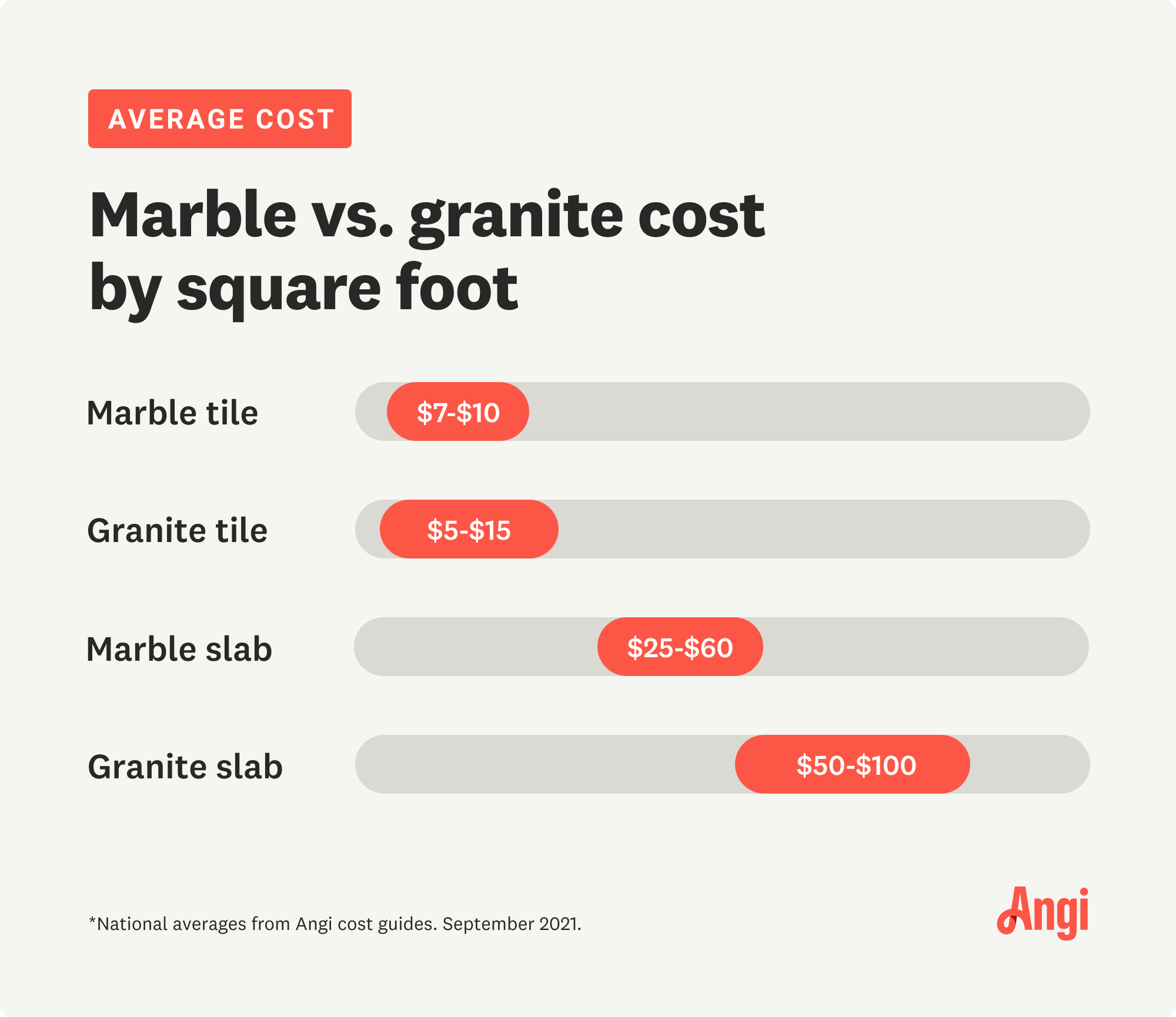 AVERAGE COST

Marble vs. granite cost by square foot

Marble tile $7-$10

Granite tile $5-$15

Marble slab $25-$60

Granite slab $50-$100

*National averages from Angi cost guides. September 2021.

Angi